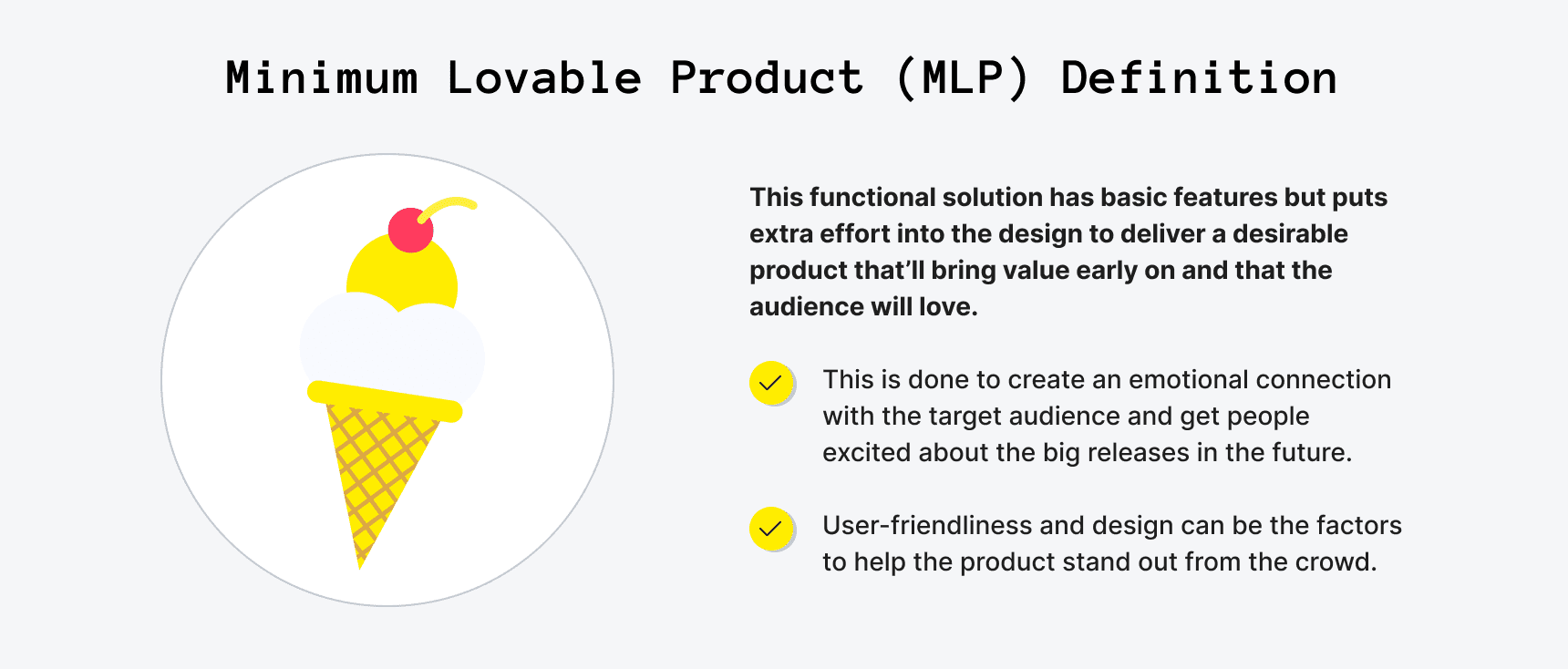 Minimum Lovable Product (MLP) Definition

This functional solution has basic features but puts extra effort into the design to deliver a desirable product that'll bring value early on and that the audience will love.

This is done to create an emotional connection with the target audience and get people excited about the big releases in the future.

User-friendliness and design can be the factors to help the product stand out from the crowd.